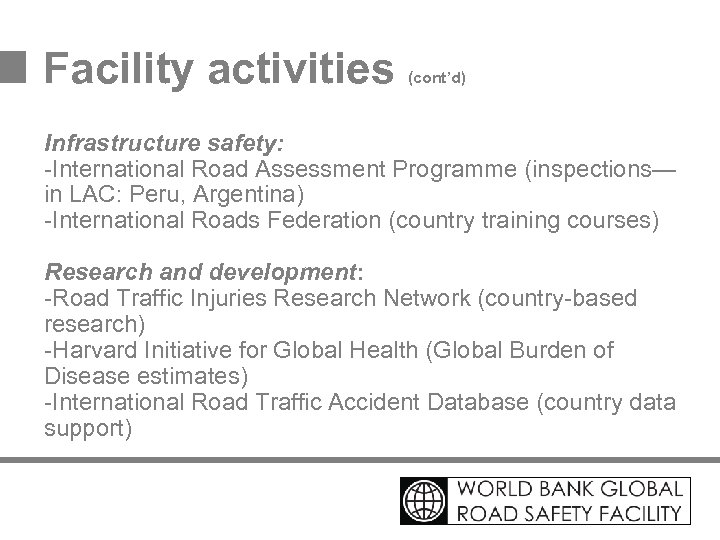 Facility activities (cont'd)

Infrastructure safety:
-International Road Assessment Programme (inspections—in LAC: Peru, Argentina)
-International Roads Federation (country training courses)

Research and development:
-Road Traffic Injuries Research Network (country-based research)
-Harvard Initiative for Global Health (Global Burden of Disease estimates)
-International Road Traffic Accident Database (country data support)

WORLD BANK GLOBAL
ROAD SAFETY FACILITY